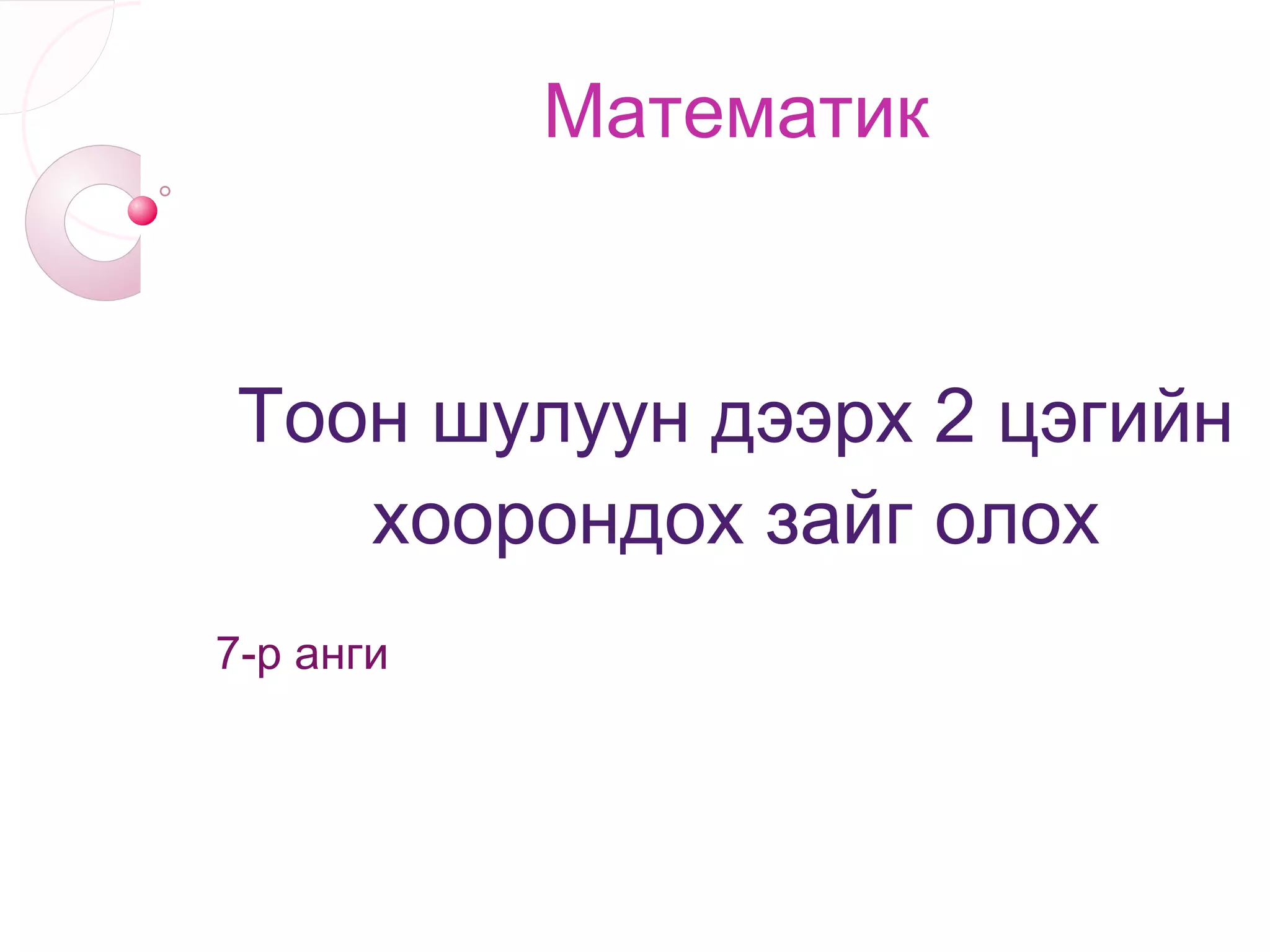 Математик

Тоон шулуун дээрх 2 цэгийн хоорондох зайг олох

7-р анги